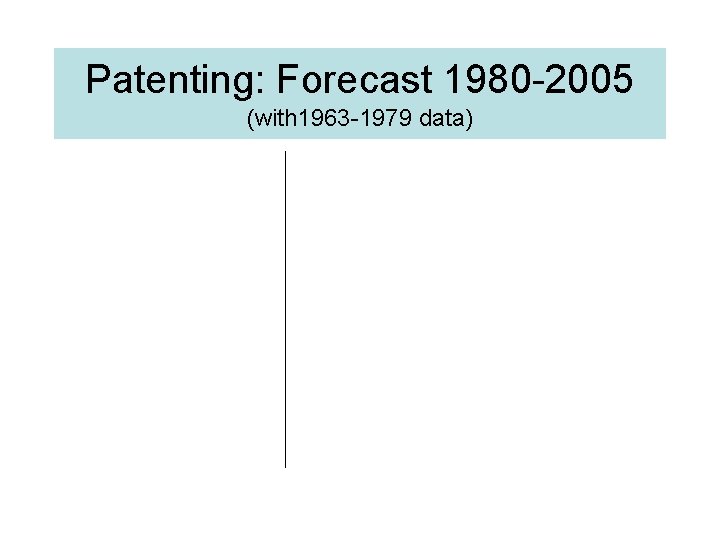 Patenting: Forecast 1980-2005
(with1963-1979 data)